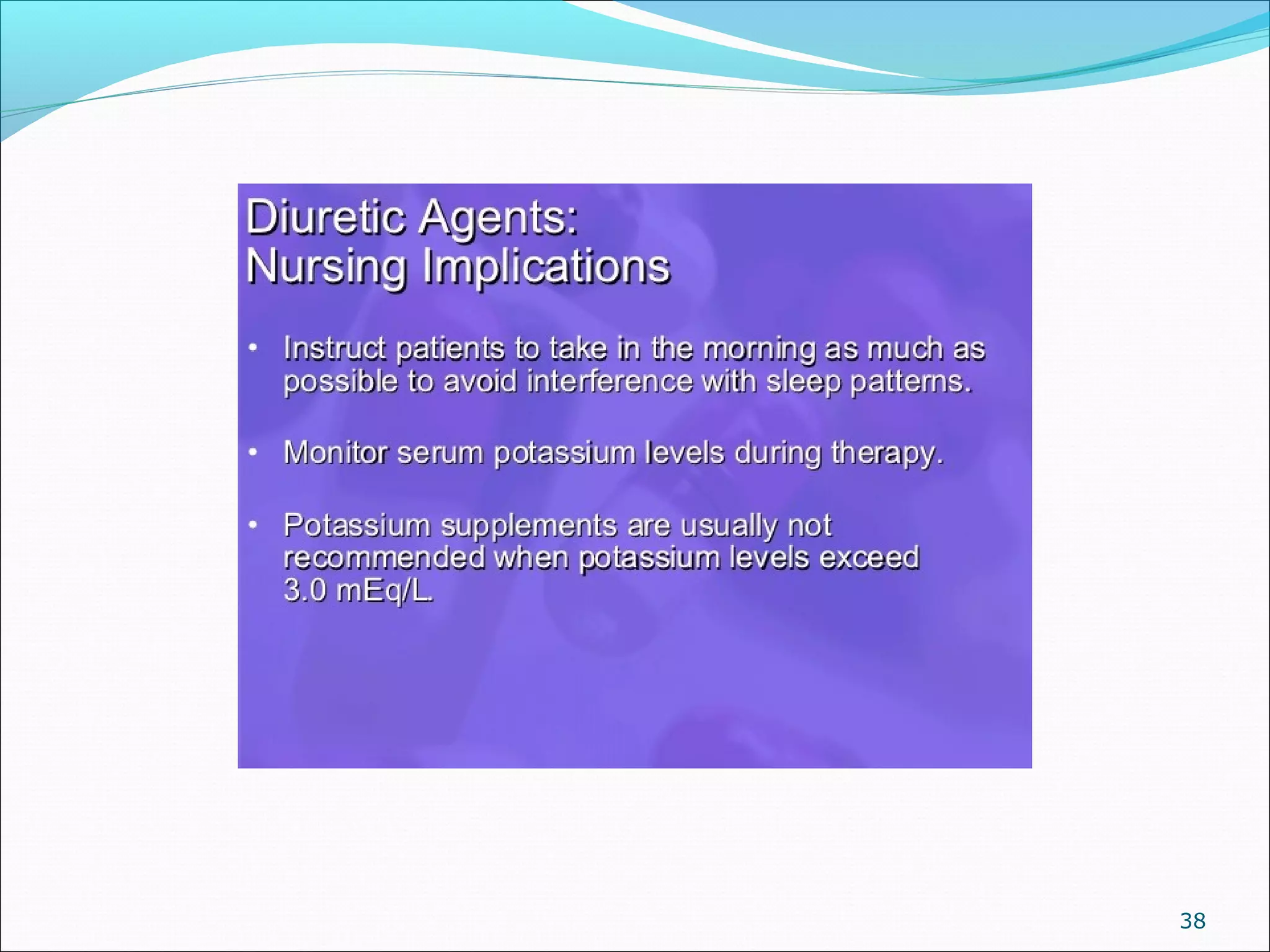 Diuretic Agents:
Nursing Implications

• Instruct patients to take in the morning as much as possible to avoid interference with sleep patterns.

• Monitor serum potassium levels during therapy.

• Potassium supplements are usually not recommended when potassium levels exceed 3.0 mEq/L.

38